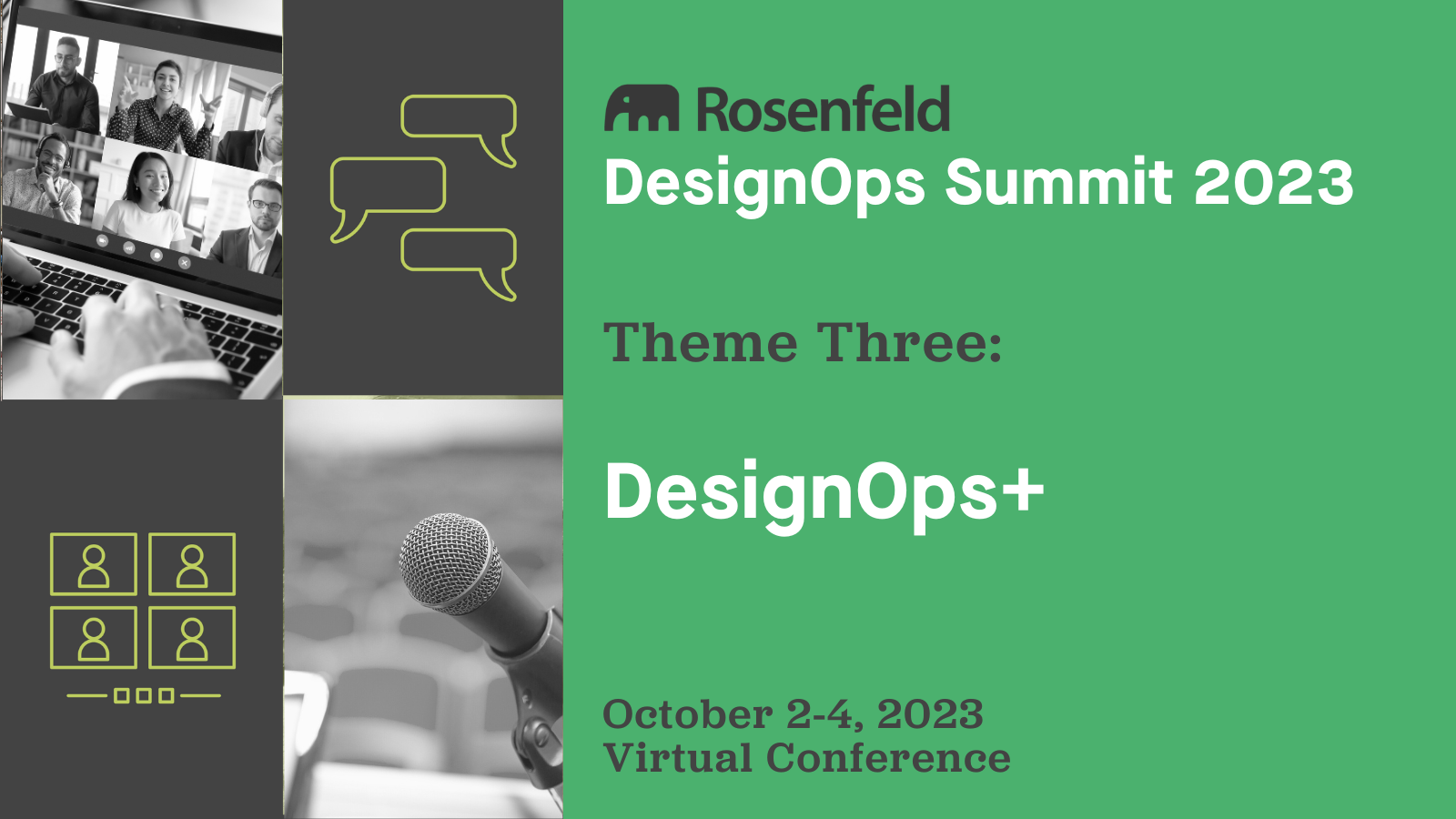 Rosenfeld
DesignOps Summit 2023

Theme Three:

DesignOps+

October 2-4, 2023
Virtual Conference